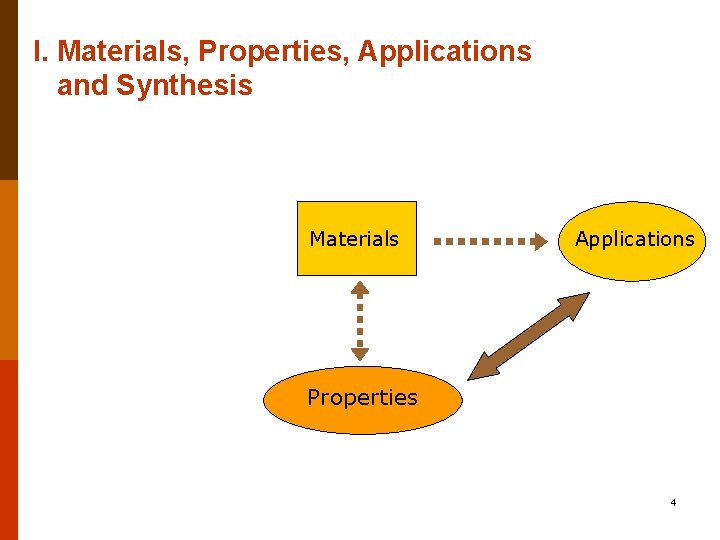 I. Materials, Properties, Applications and Synthesis

Materials

Applications

Properties

4